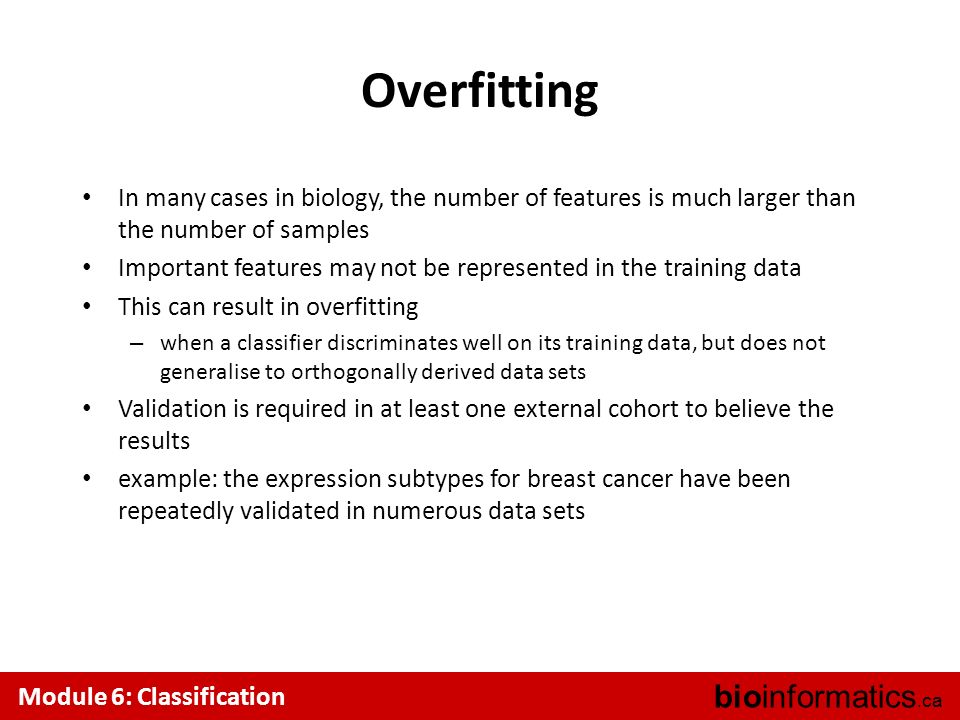 Overfitting

• In many cases in biology, the number of features is much larger than the number of samples
• Important features may not be represented in the training data
• This can result in overfitting
– when a classifier discriminates well on its training data, but does not generalise to orthogonally derived data sets
• Validation is required in at least one external cohort to believe the results
• example: the expression subtypes for breast cancer have been repeatedly validated in numerous data sets

Module 6: Classification

bioinformatics.ca